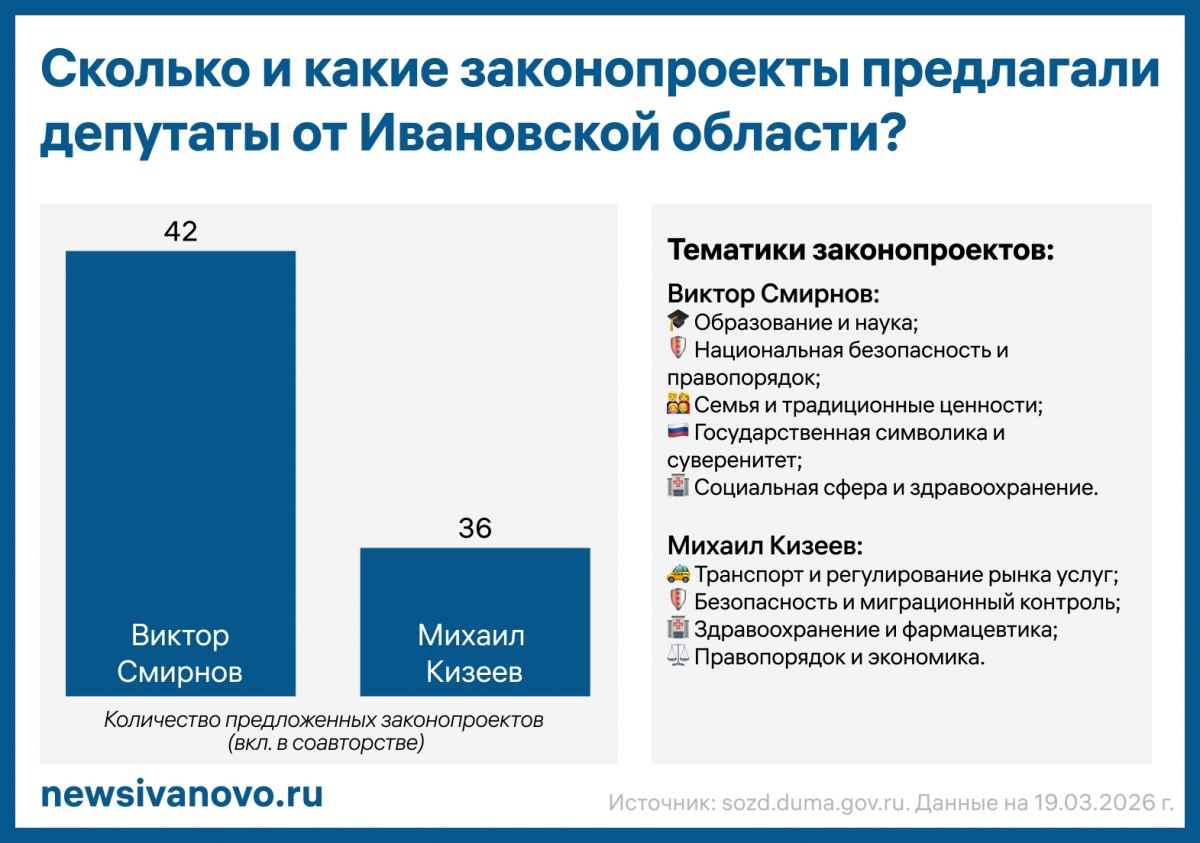 Сколько и какие законопроекты предлагали депутаты от Ивановской области?

42

Виктор Смирнов

36

Михаил Кизеев

Количество предложенных законопроектов (вкл. в соавторстве)

Тематики законопроектов:

Виктор Смирнов:
🎓 Образование и наука;
🛡 Национальная безопасность и правопорядок;
👪 Семья и традиционные ценности;
🇷🇺 Государственная символика и суверенитет;
🏥 Социальная сфера и здравоохранение.

Михаил Кизеев:
🚕 Транспорт и регулирование рынка услуг;
🛡 Безопасность и миграционный контроль;
🏥 Здравоохранение и фармацевтика;
⚖ Правопорядок и экономика.

newsivanovo.ru

Источник: sozd.duma.gov.ru. Данные на 19.03.2026 г.